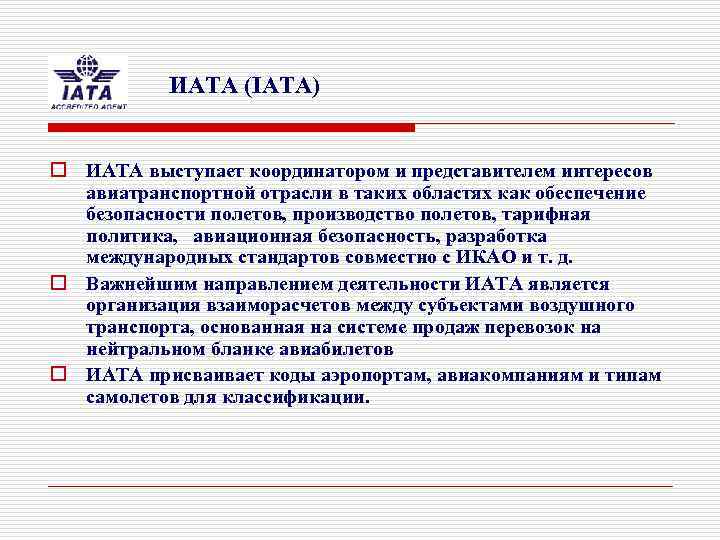 IATA
ACCREDITED AGENT

ИАТА (IATA)

ИАТА выступает координатором и представителем интересов авиатранспортной отрасли в таких областях как обеспечение безопасности полетов, производство полетов, тарифная политика, авиационная безопасность, разработка международных стандартов совместно с ИКАО и т. д.

Важнейшим направлением деятельности ИАТА является организация взаиморасчетов между субъектами воздушного транспорта, основанная на системе продаж перевозок на нейтральном бланке авиабилетов

ИАТА присваивает коды аэропортам, авиакомпаниям и типам самолетов для классификации.